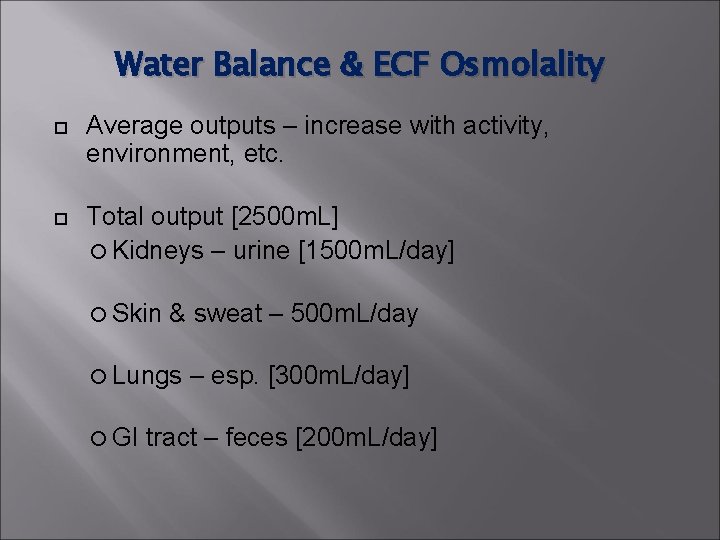 Water Balance & ECF Osmolality

Average outputs – increase with activity, environment, etc.

Total output [2500mL]

Kidneys – urine [1500mL/day]

Skin & sweat – 500mL/day

Lungs – esp. [300mL/day]

GI tract – feces [200mL/day]